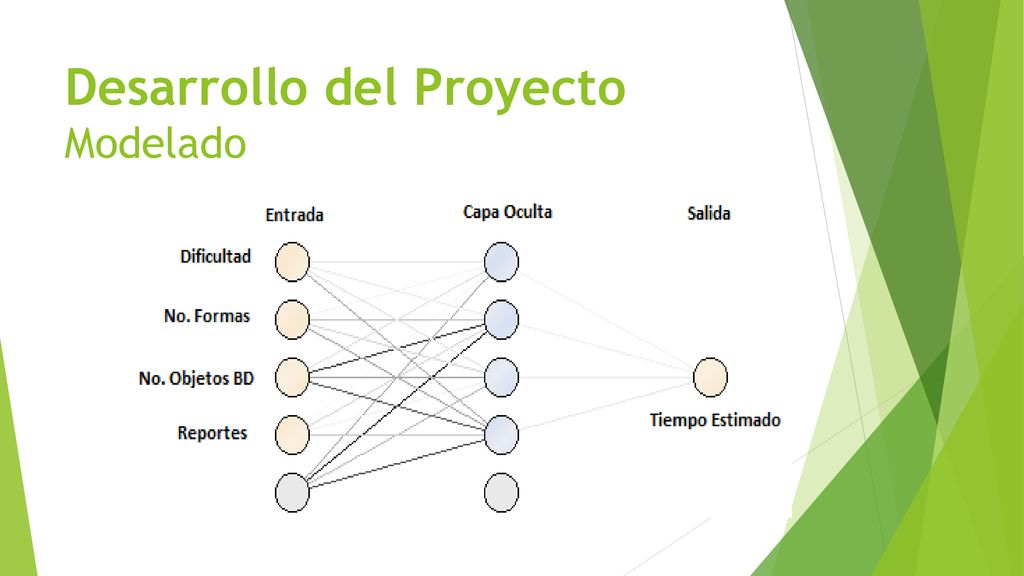 Desarrollo del Proyecto
Modelado

Entrada

Capa Oculta

Salida

Dificultad

No. Formas

No. Objetos BD

Reportes

Tiempo Estimado